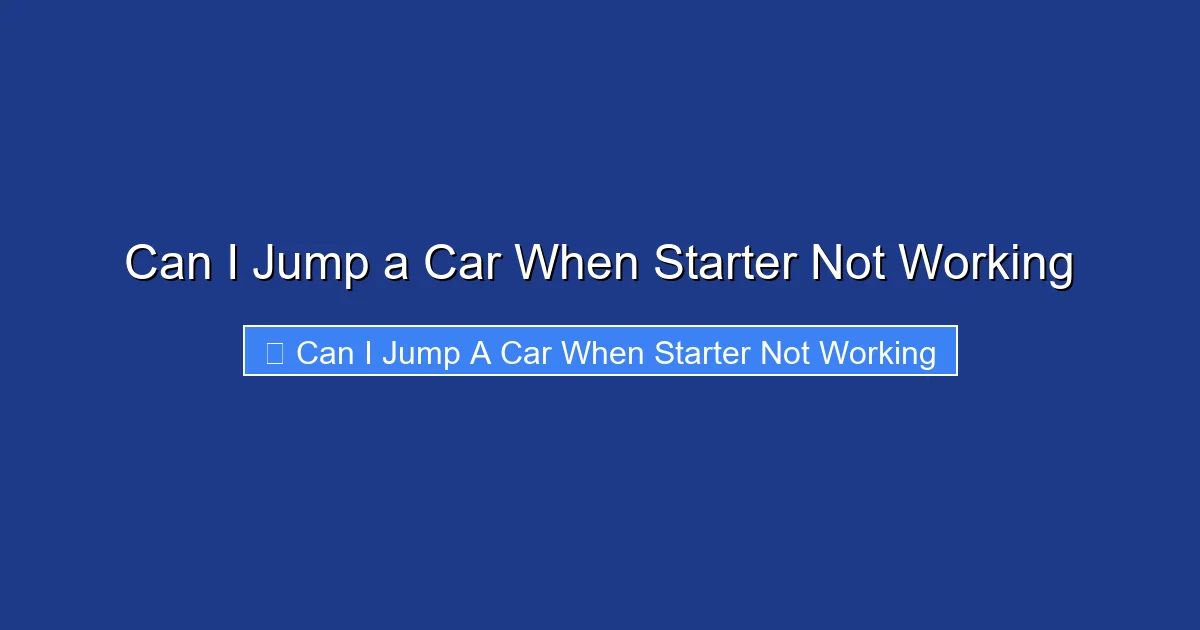 Can I Jump a Car When Starter Not Working

Can I Jump A Car When Starter Not Working